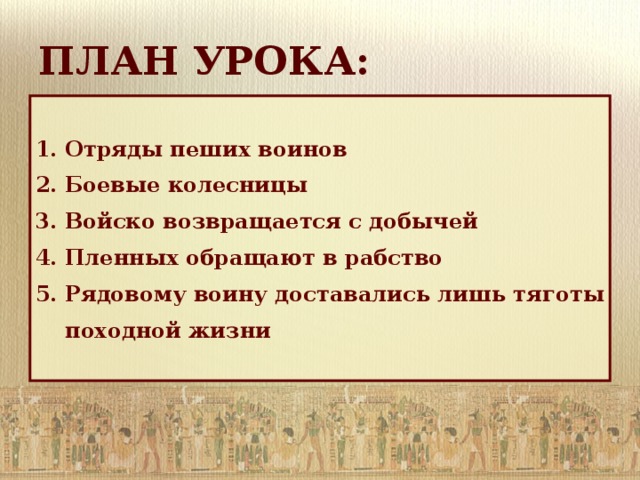 ПЛАН УРОКА:

1. Отряды пеших воинов
2. Боевые колесницы
3. Войско возвращается с добычей
4. Пленных обращают в рабство
5. Рядовому воину доставались лишь тяготы походной жизни